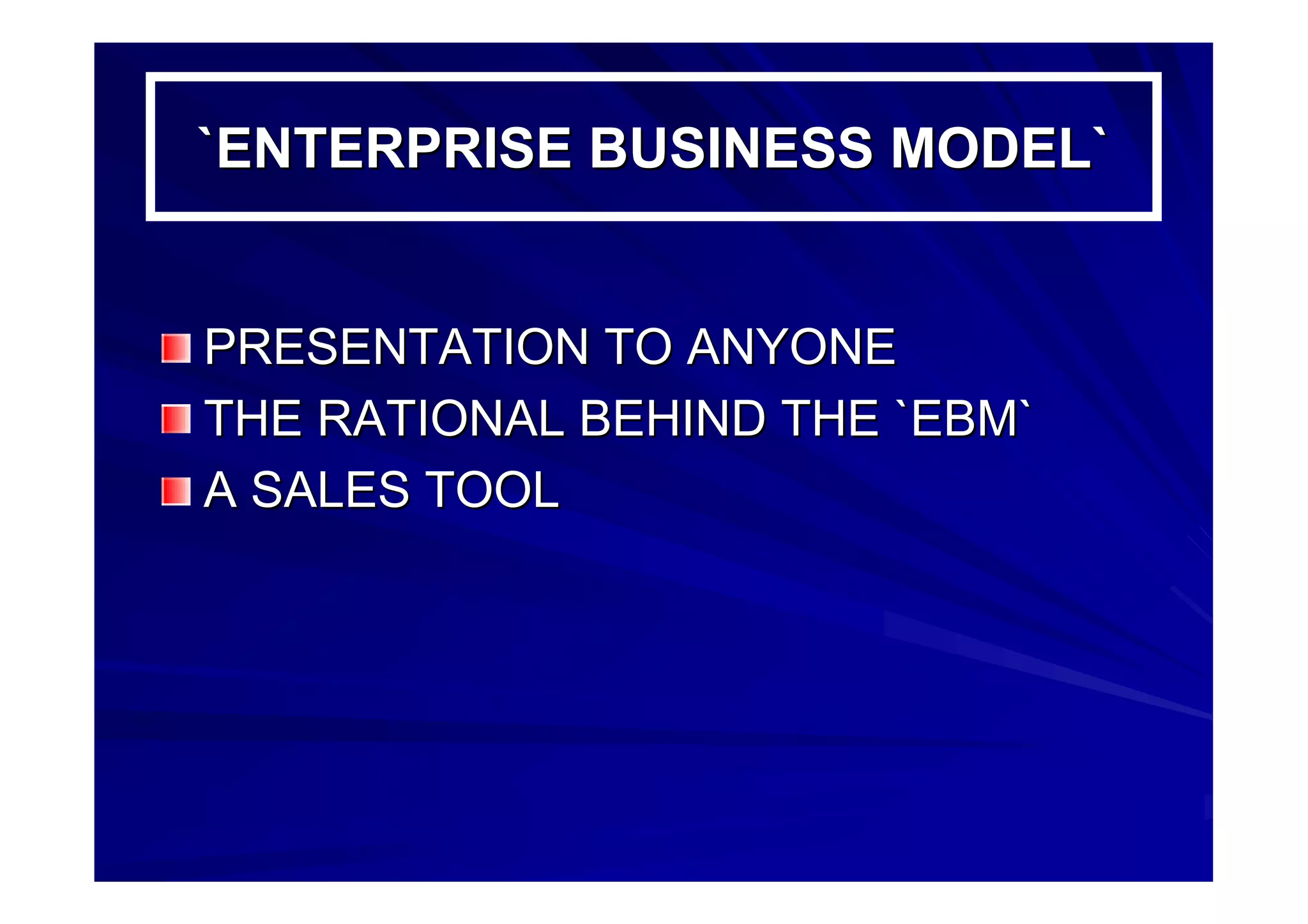 `ENTERPRISE BUSINESS MODEL`

PRESENTATION TO ANYONE
THE RATIONAL BEHIND THE `EBM`
A SALES TOOL